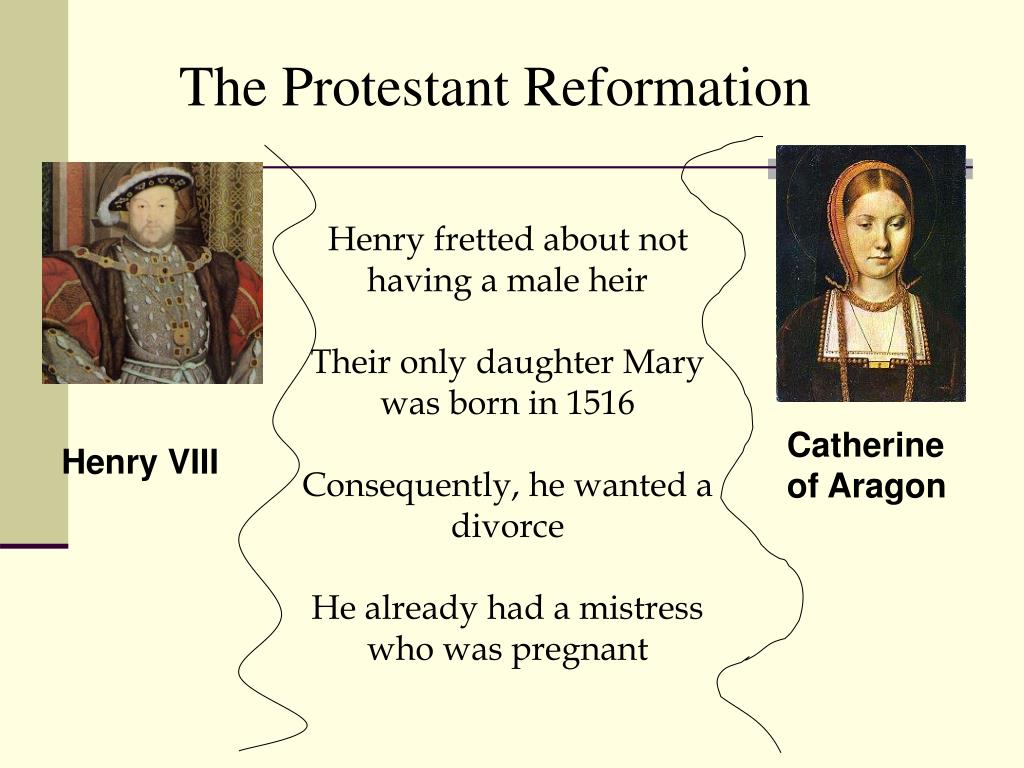 The Protestant Reformation

Henry VIII

Henry fretted about not having a male heir

Their only daughter Mary was born in 1516

Consequently, he wanted a divorce

He already had a mistress who was pregnant

Catherine of Aragon